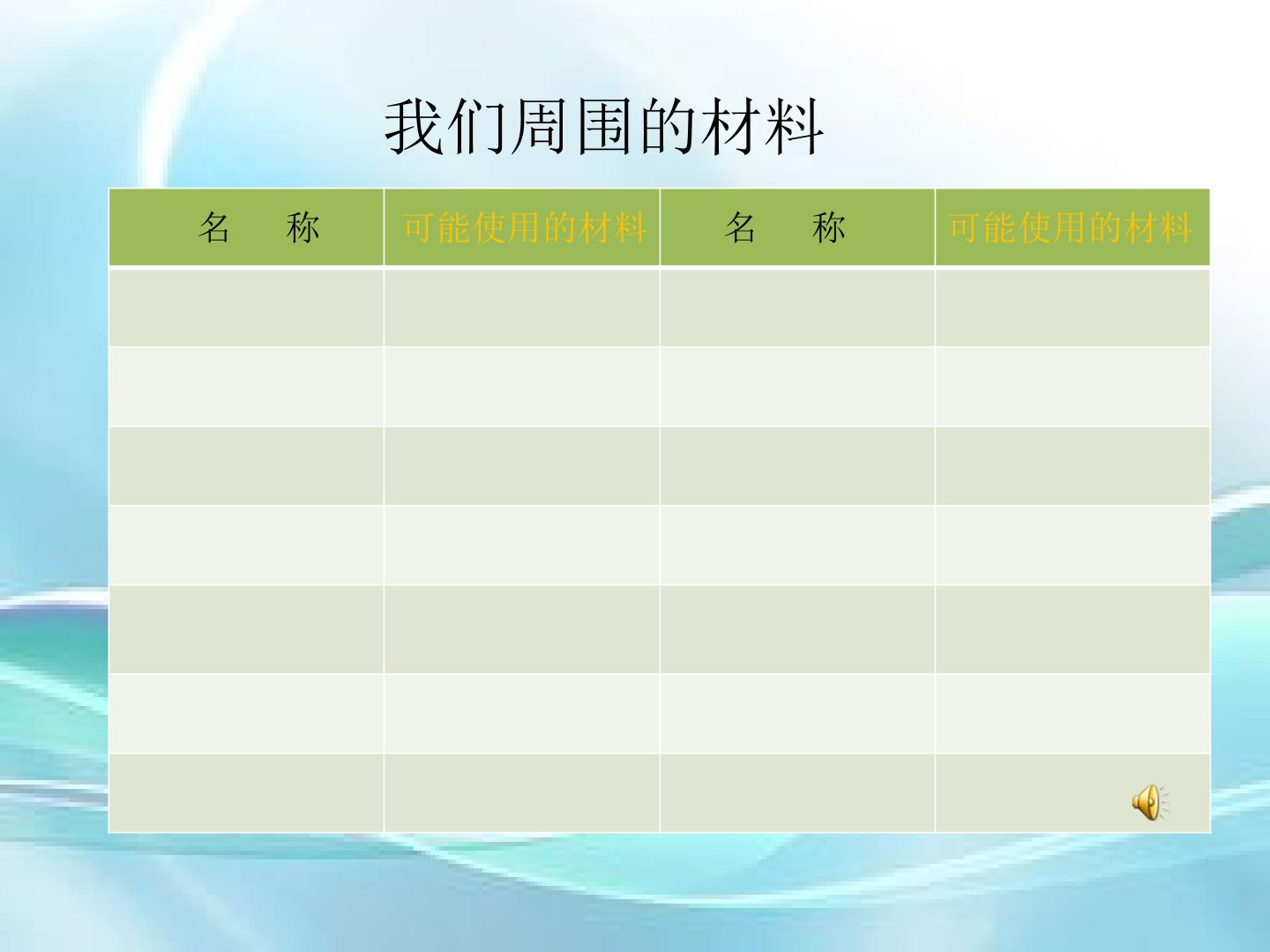 我们周围的材料

| 名　称 | 可能使用的材料 | 名　称 | 可能使用的材料 |
|---|---|---|---|
|  |  |  |  |
|  |  |  |  |
|  |  |  |  |
|  |  |  |  |
|  |  |  |  |
|  |  |  |  |
|  |  |  |  |